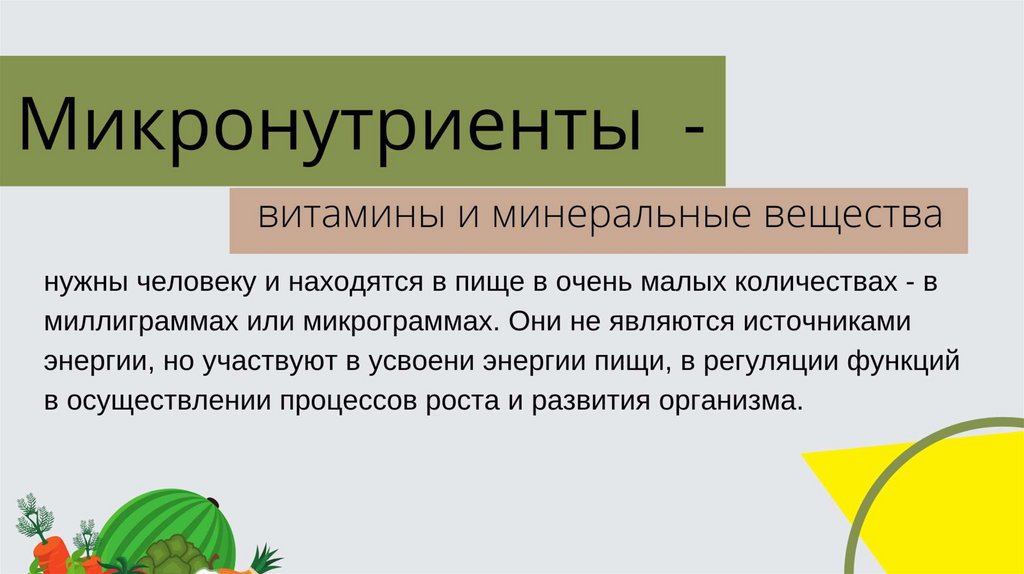 Микронутриенты -

витамины и минеральные вещества

нужны человеку и находятся в пище в очень малых количествах - в миллиграммах или микрограммах. Они не являются источниками энергии, но участвуют в усвоени энергии пищи, в регуляции функций в осуществлении процессов роста и развития организма.